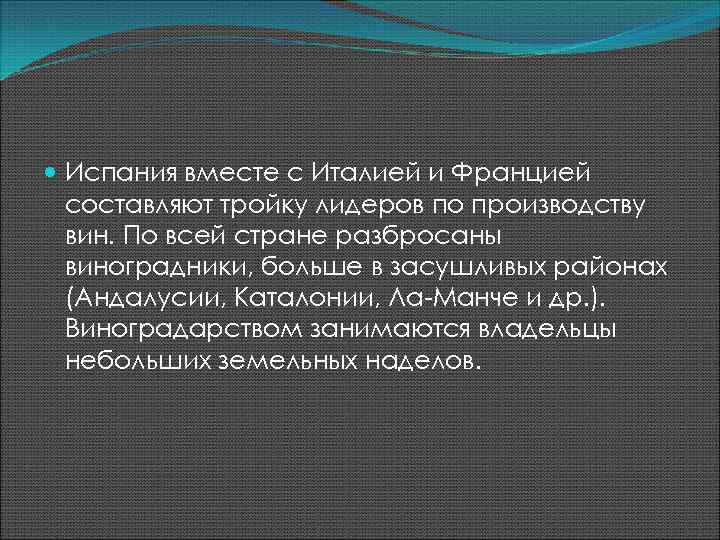 Испания вместе с Италией и Францией составляют тройку лидеров по производству вин. По всей стране разбросаны виноградники, больше в засушливых районах (Андалусии, Каталонии, Ла-Манче и др.). Виноградарством занимаются владельцы небольших земельных наделов.